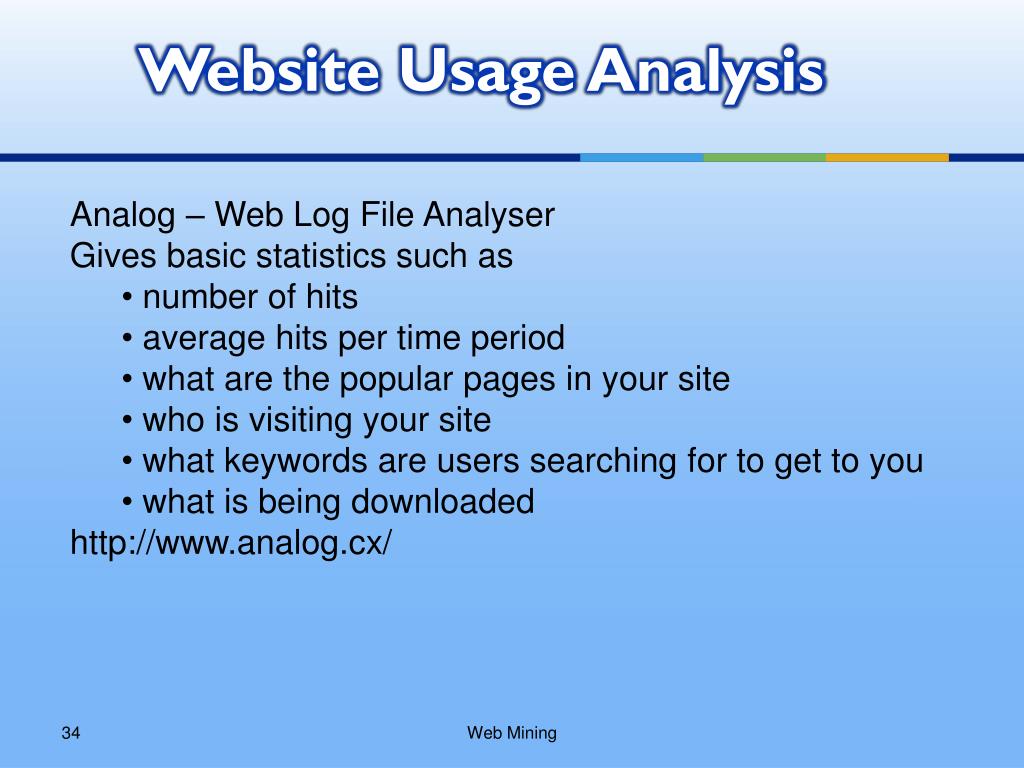 Website Usage Analysis

Analog – Web Log File Analyser
Gives basic statistics such as
• number of hits
• average hits per time period
• what are the popular pages in your site
• who is visiting your site
• what keywords are users searching for to get to you
• what is being downloaded
http://www.analog.cx/

34

Web Mining